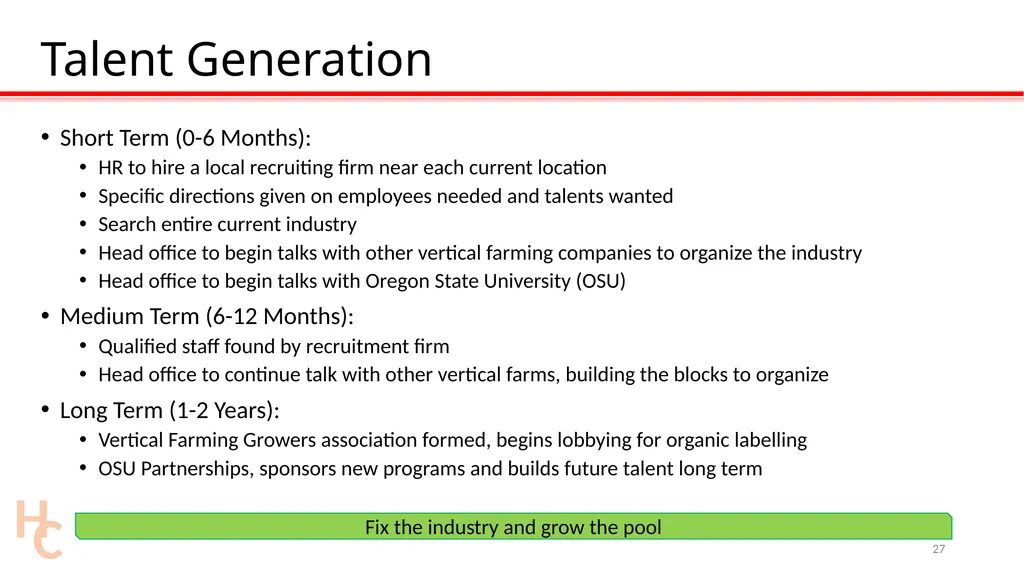 Talent Generation

• Short Term (0-6 Months):
  • HR to hire a local recruiting firm near each current location
  • Specific directions given on employees needed and talents wanted
  • Search entire current industry
  • Head office to begin talks with other vertical farming companies to organize the industry
  • Head office to begin talks with Oregon State University (OSU)
• Medium Term (6-12 Months):
  • Qualified staff found by recruitment firm
  • Head office to continue talk with other vertical farms, building the blocks to organize
• Long Term (1-2 Years):
  • Vertical Farming Growers association formed, begins lobbying for organic labelling
  • OSU Partnerships, sponsors new programs and builds future talent long term

HC

Fix the industry and grow the pool

27